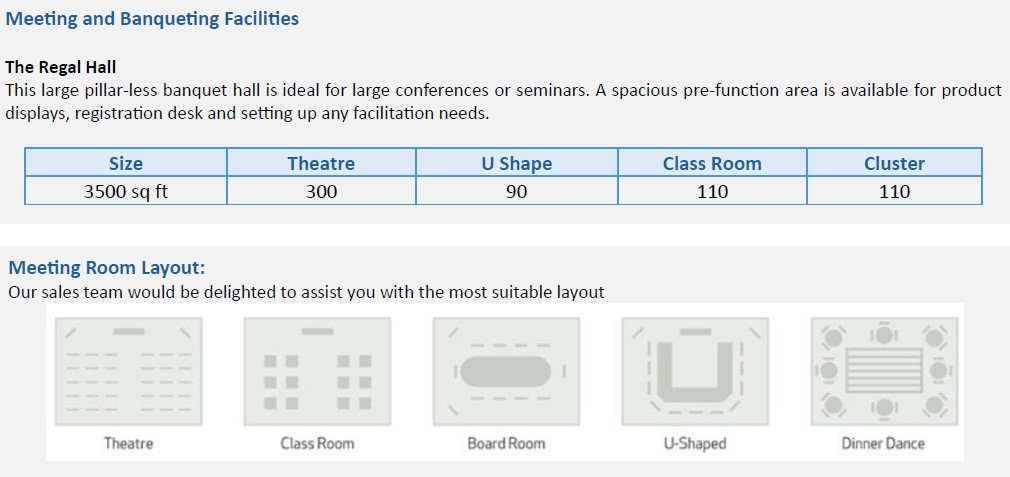 Meeting and Banqueting Facilities

The Regal Hall
This large pillar-less banquet hall is ideal for large conferences or seminars. A spacious pre-function area is available for product displays, registration desk and setting up any facilitation needs.

| Size | Theatre | U Shape | Class Room | Cluster |
|---|---|---|---|---|
| 3500 sq ft | 300 | 90 | 110 | 110 |

Meeting Room Layout:
Our sales team would be delighted to assist you with the most suitable layout

Theatre

Class Room

Board Room

U-Shaped

Dinner Dance